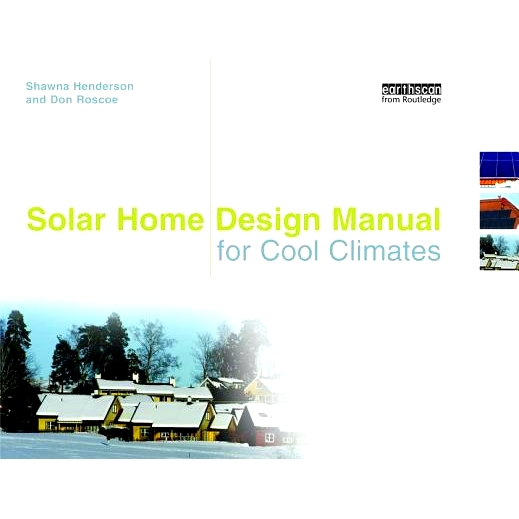 Shawna Henderson
and Don Roscoe

earthscan
from Routledge

Solar Home Design Manual
for Cool Climates